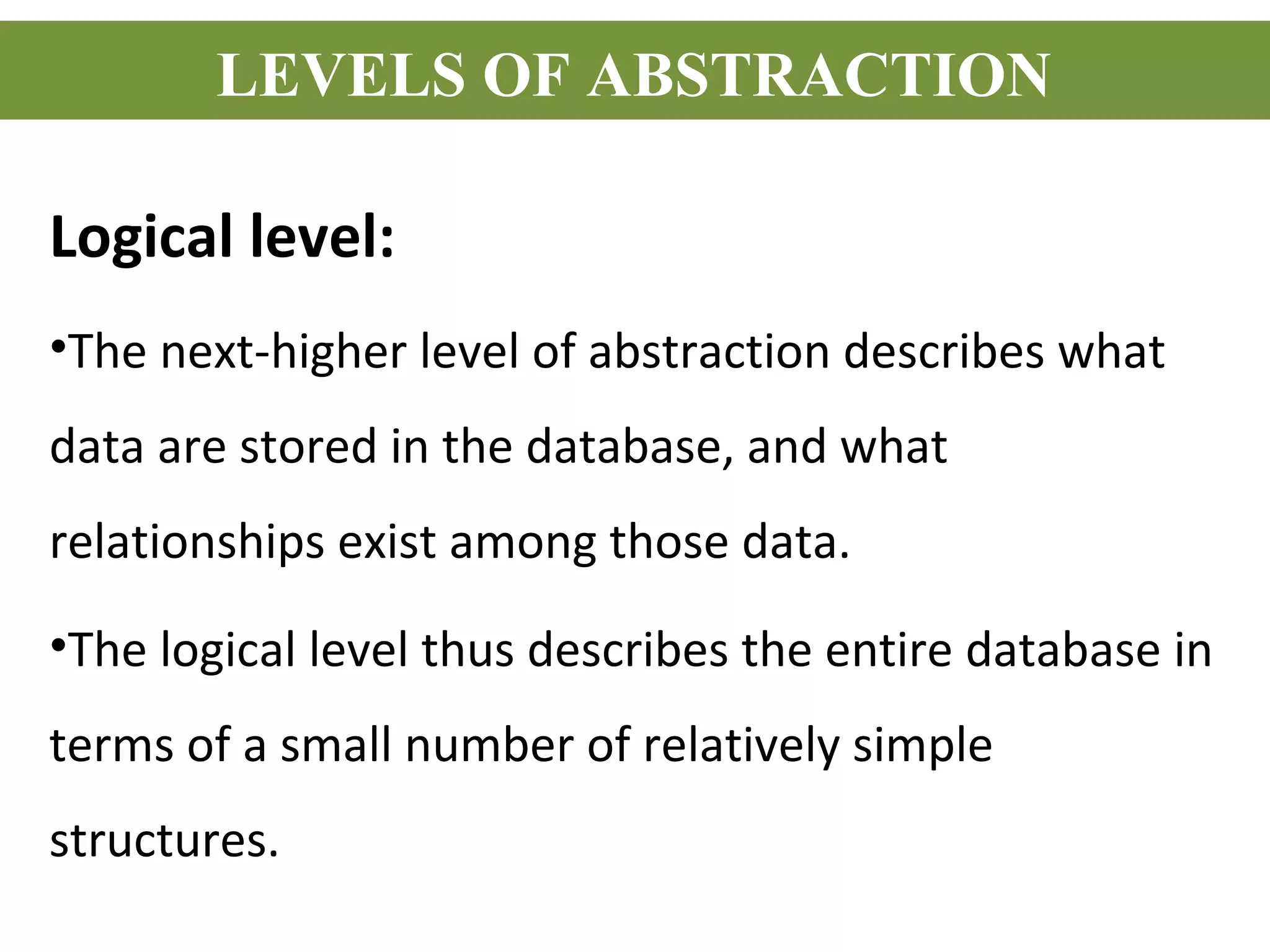 LEVELS OF ABSTRACTION

Logical level:

•The next-higher level of abstraction describes what data are stored in the database, and what relationships exist among those data.

•The logical level thus describes the entire database in terms of a small number of relatively simple structures.